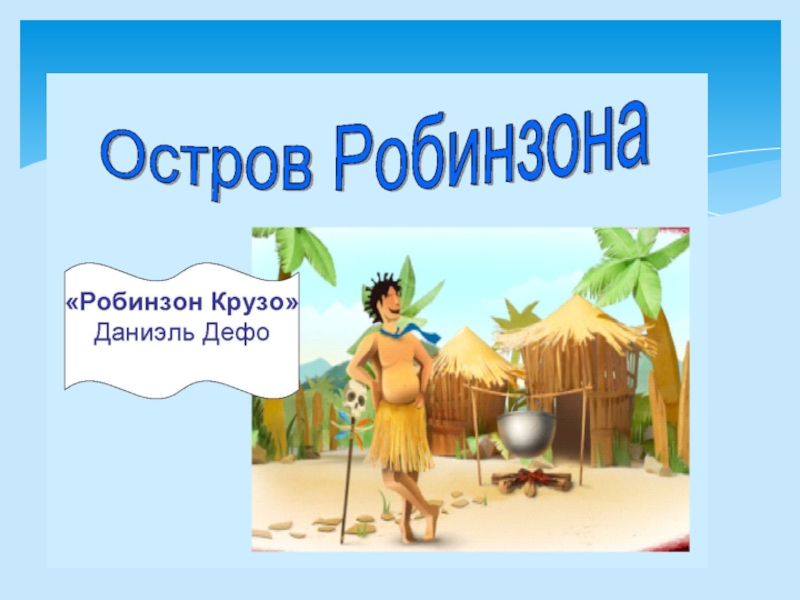 Остров Робинзона

«Робинзон Крузо»
Даниэль Дефо